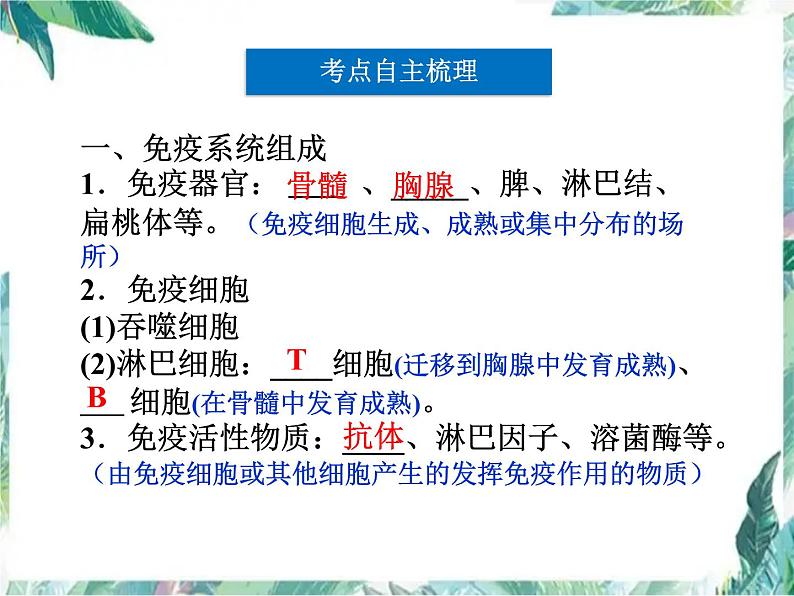 考点自主梳理

一、免疫系统组成

1．免疫器官：骨髓、胸腺、脾、淋巴结、扁桃体等。（免疫细胞生成、成熟或集中分布的场所）

2．免疫细胞

(1)吞噬细胞

(2)淋巴细胞：T细胞(迁移到胸腺中发育成熟)、B细胞(在骨髓中发育成熟)。

3．免疫活性物质：抗体、淋巴因子、溶菌酶等。（由免疫细胞或其他细胞产生的发挥免疫作用的物质）